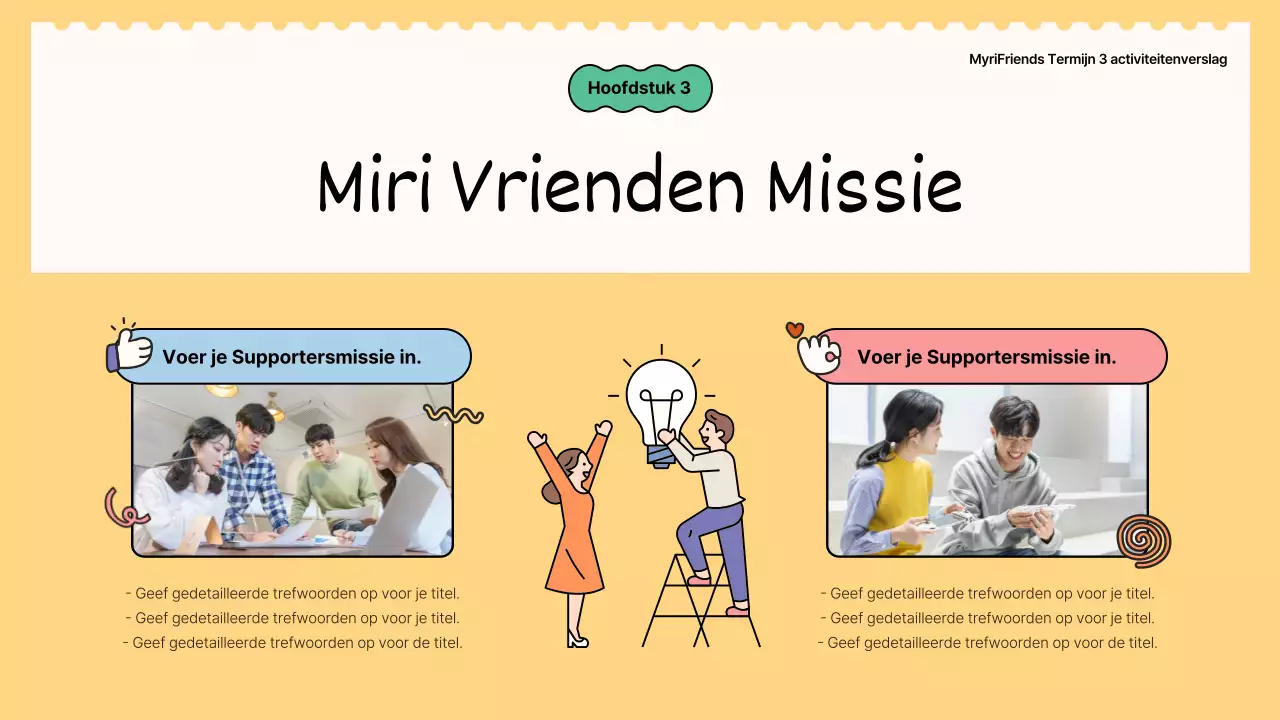 MyriFriends Termijn 3 activiteitenverslag

Hoofdstuk 3

Miri Vrienden Missie

Voer je Supportersmissie in.

- Geef gedetailleerde trefwoorden op voor je titel.
- Geef gedetailleerde trefwoorden op voor je titel.
- Geef gedetailleerde trefwoorden op voor de titel.

Voer je Supportersmissie in.

- Geef gedetailleerde trefwoorden op voor je titel.
- Geef gedetailleerde trefwoorden op voor je titel.
- Geef gedetailleerde trefwoorden op voor de titel.